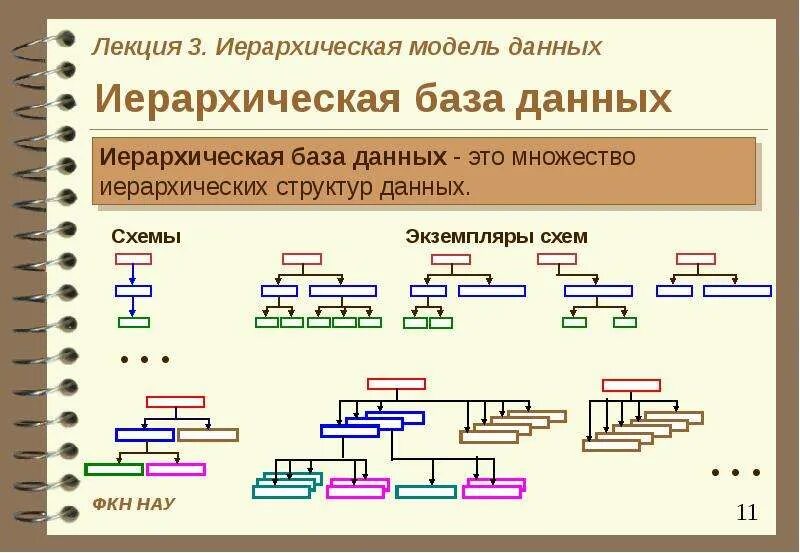 Лекция 3. Иерархическая модель данных

Иерархическая база данных

Иерархическая база данных - это множество иерархических структур данных.

Схемы

Экземпляры схем

• • •

• • •

ФКН НАУ

11